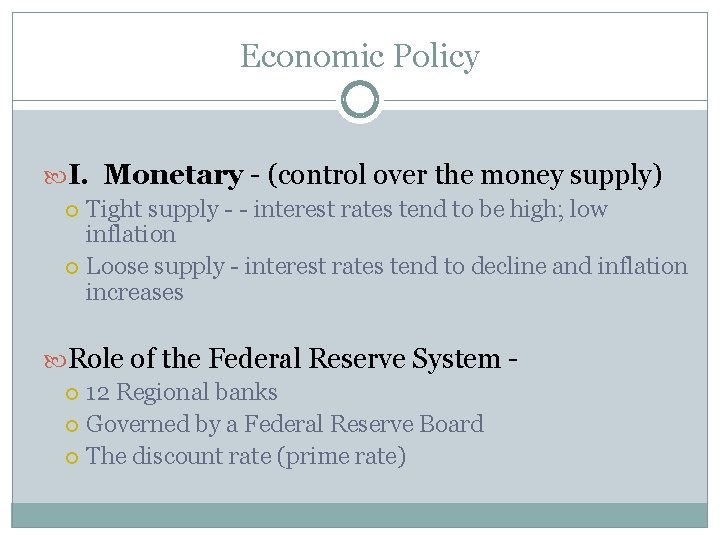 Economic Policy

I. Monetary - (control over the money supply)

Tight supply - - interest rates tend to be high; low inflation

Loose supply - interest rates tend to decline and inflation increases

Role of the Federal Reserve System -

12 Regional banks

Governed by a Federal Reserve Board

The discount rate (prime rate)